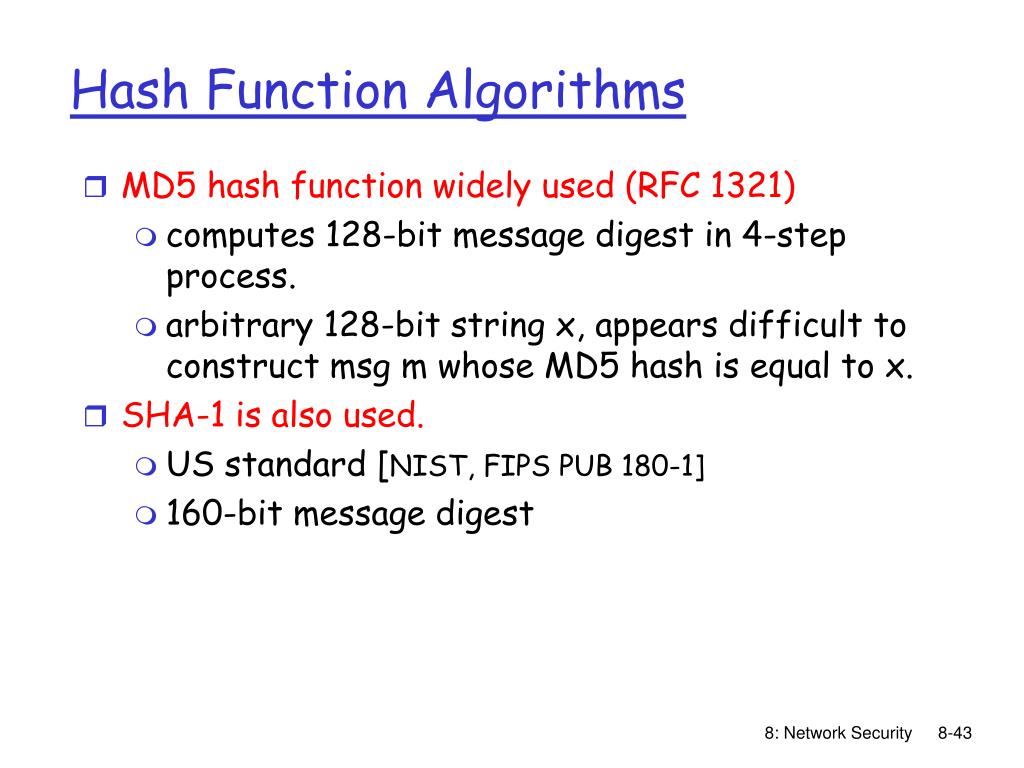 Hash Function Algorithms

MD5 hash function widely used (RFC 1321)

computes 128-bit message digest in 4-step process.

arbitrary 128-bit string x, appears difficult to construct msg m whose MD5 hash is equal to x.

SHA-1 is also used.

US standard [NIST, FIPS PUB 180-1]

160-bit message digest

8: Network Security 8-43